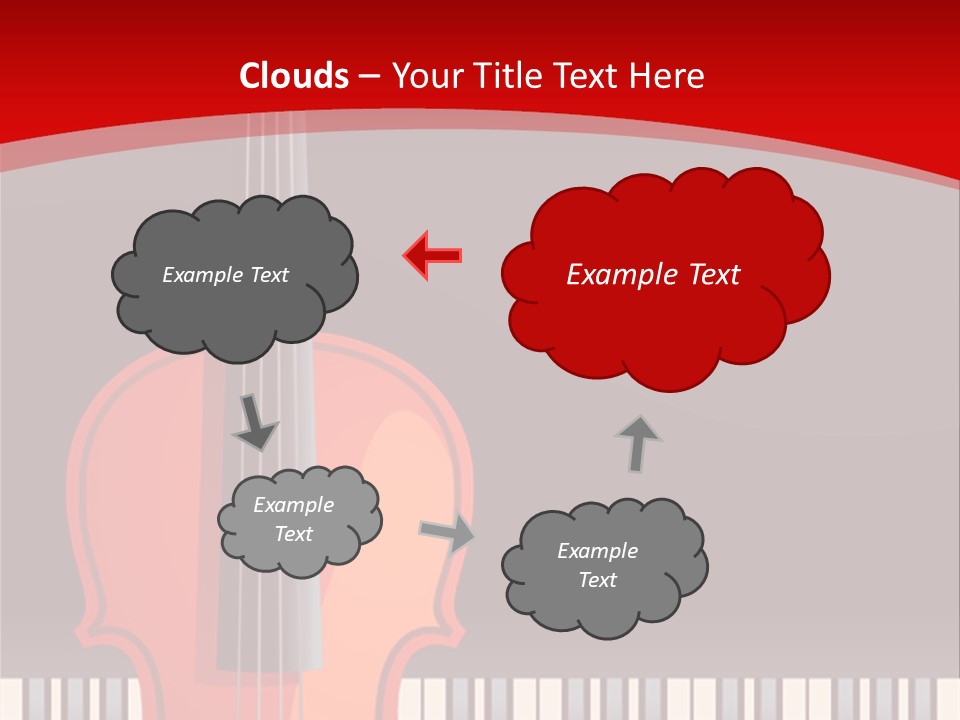 Clouds – Your Title Text Here

Example Text

Example Text

Example Text

Example Text